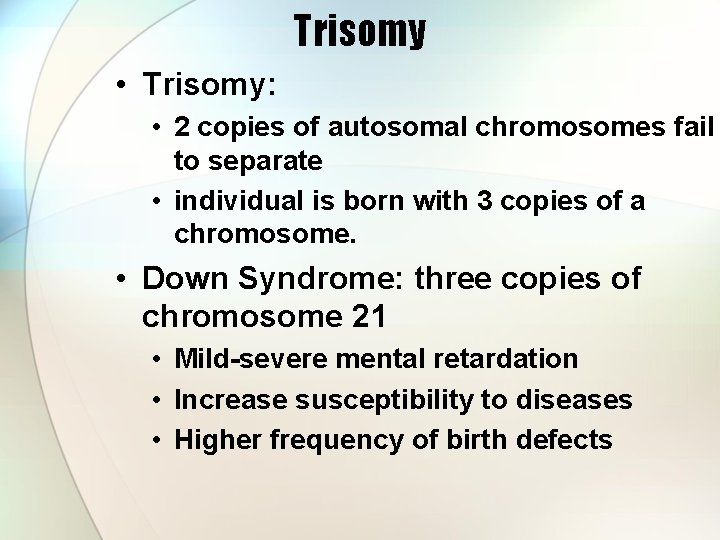 Trisomy

• Trisomy:
  • 2 copies of autosomal chromosomes fail to separate
  • individual is born with 3 copies of a chromosome.
• Down Syndrome: three copies of chromosome 21
  • Mild-severe mental retardation
  • Increase susceptibility to diseases
  • Higher frequency of birth defects